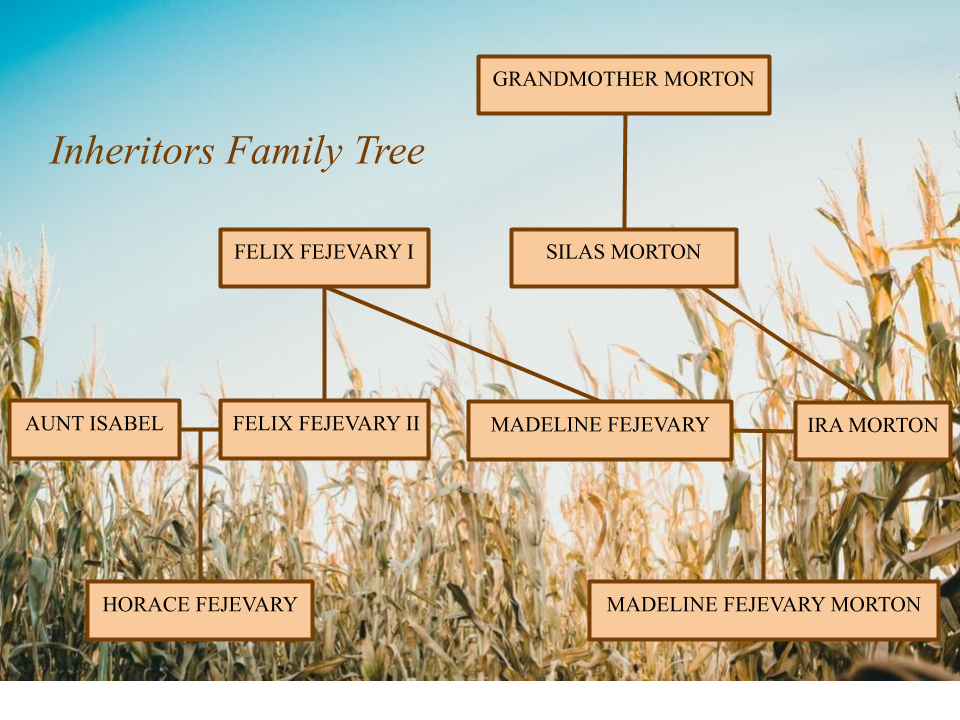 Inheritors Family Tree

GRANDMOTHER MORTON

FELIX FEJEVARY I

SILAS MORTON

AUNT ISABEL

FELIX FEJEVARY II

MADELINE FEJEVARY

IRA MORTON

HORACE FEJEVARY

MADELINE FEJEVARY MORTON